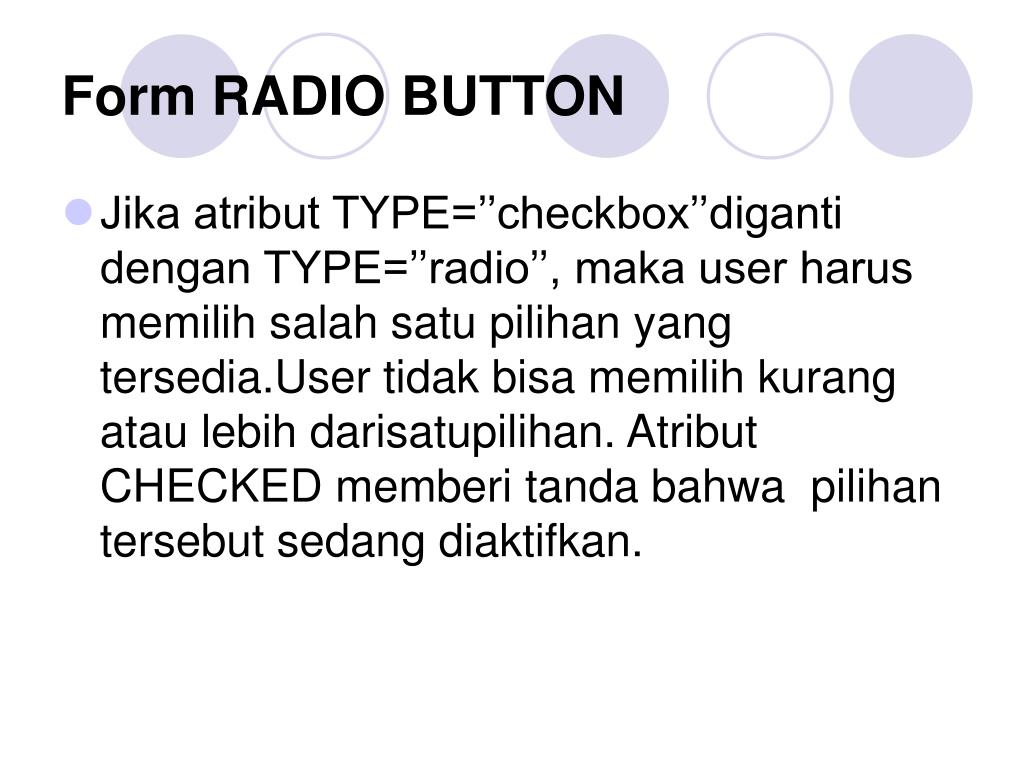 Form RADIO BUTTON

Jika atribut TYPE=’’checkbox’’diganti dengan TYPE=’’radio’’, maka user harus memilih salah satu pilihan yang tersedia.User tidak bisa memilih kurang atau lebih darisatupilihan. Atribut CHECKED memberi tanda bahwa pilihan tersebut sedang diaktifkan.